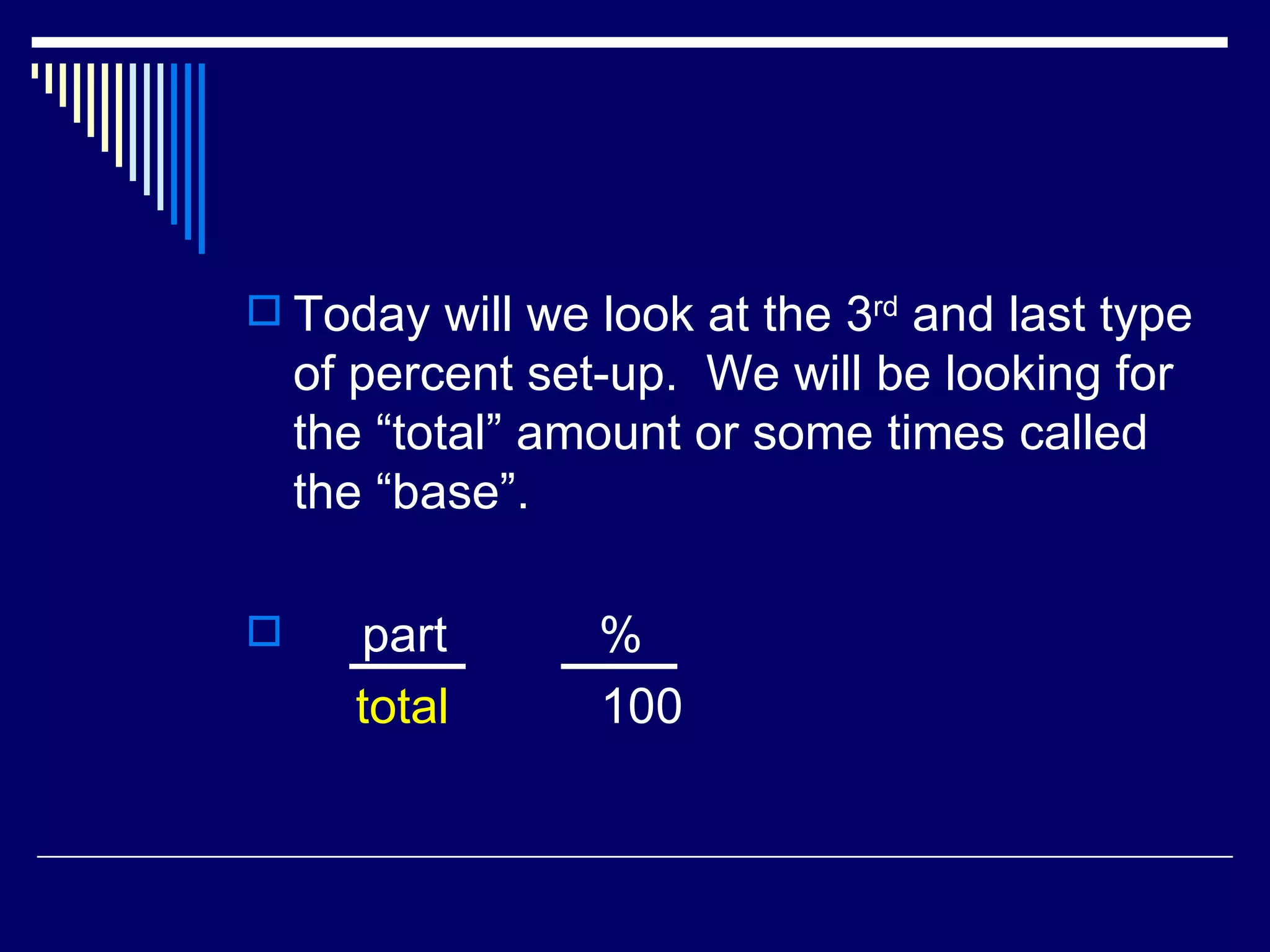 Today will we look at the 3rd and last type of percent set-up. We will be looking for the “total” amount or some times called the “base”.

$\frac{\text{part}}{\text{total}}$ $\frac{\%}{100}$